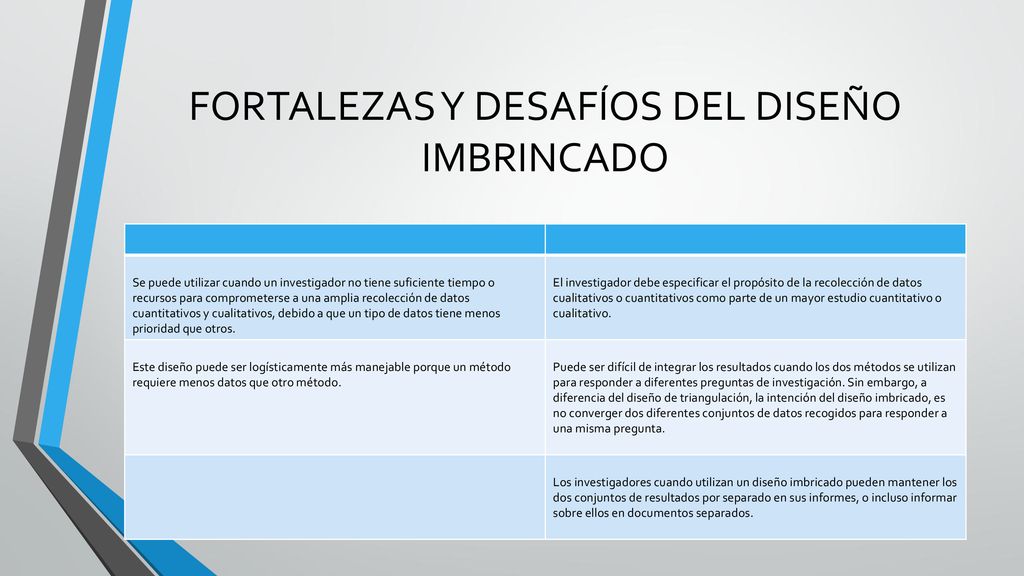 FORTALEZAS Y DESAFÍOS DEL DISEÑO IMBRINCADO

| | |
|---|---|
| Se puede utilizar cuando un investigador no tiene suficiente tiempo o recursos para comprometerse a una amplia recolección de datos cuantitativos y cualitativos, debido a que un tipo de datos tiene menos prioridad que otros. | El investigador debe especificar el propósito de la recolección de datos cualitativos o cuantitativos como parte de un mayor estudio cuantitativo o cualitativo. |
| Este diseño puede ser logísticamente más manejable porque un método requiere menos datos que otro método. | Puede ser difícil de integrar los resultados cuando los dos métodos se utilizan para responder a diferentes preguntas de investigación. Sin embargo, a diferencia del diseño de triangulación, la intención del diseño imbricado, es no converger dos diferentes conjuntos de datos recogidos para responder a una misma pregunta. |
| | Los investigadores cuando utilizan un diseño imbricado pueden mantener los dos conjuntos de resultados por separado en sus informes, o incluso informar sobre ellos en documentos separados. |